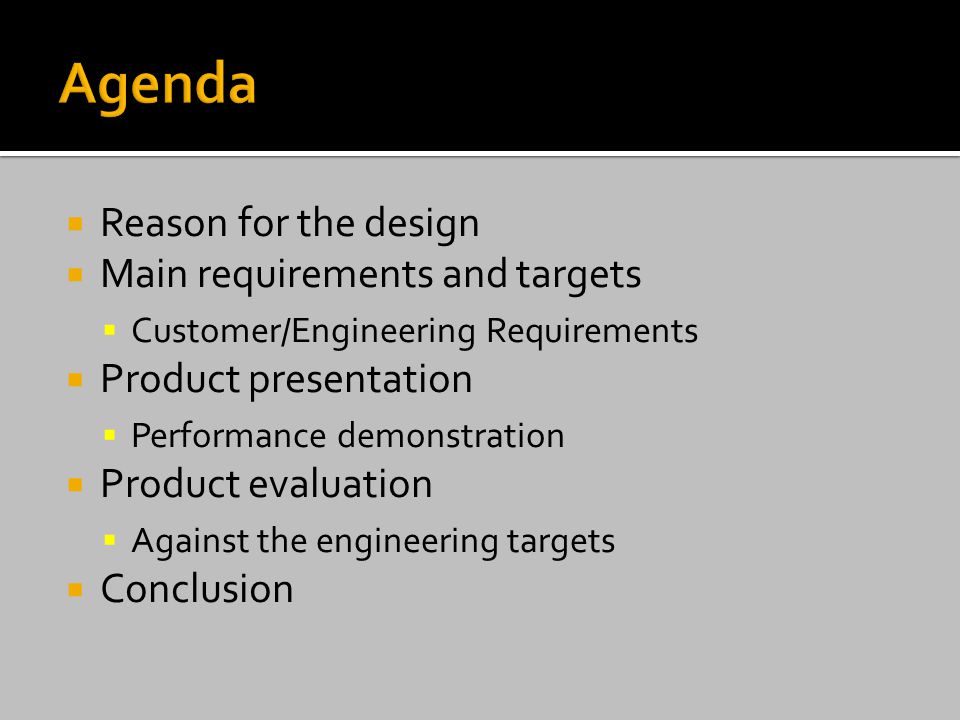 Agenda

- Reason for the design
- Main requirements and targets
  - Customer/Engineering Requirements
- Product presentation
  - Performance demonstration
- Product evaluation
  - Against the engineering targets
- Conclusion